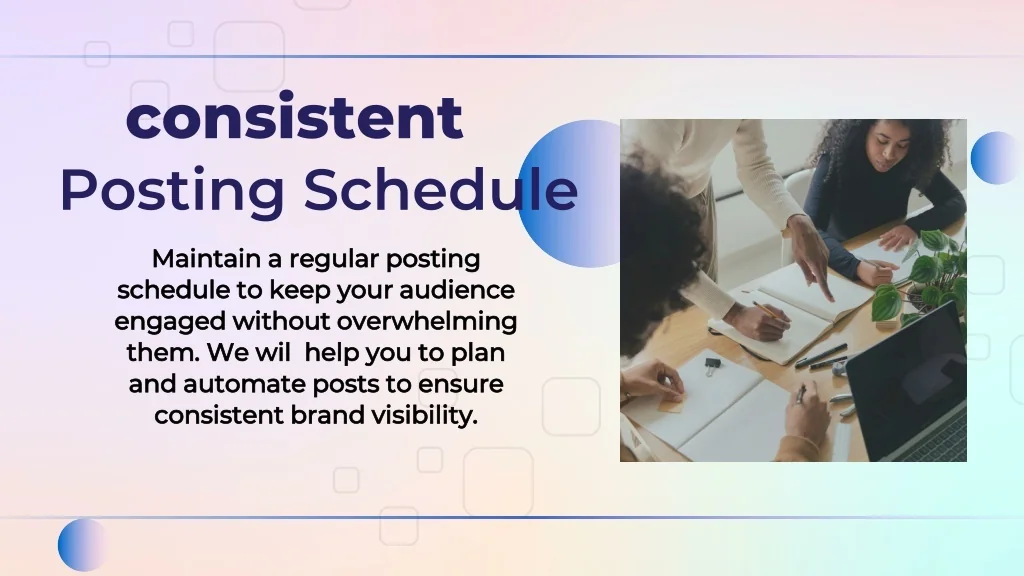 consistent
Posting Schedule

Maintain a regular posting schedule to keep your audience engaged without overwhelming them. We wil  help you to plan and automate posts to ensure consistent brand visibility.